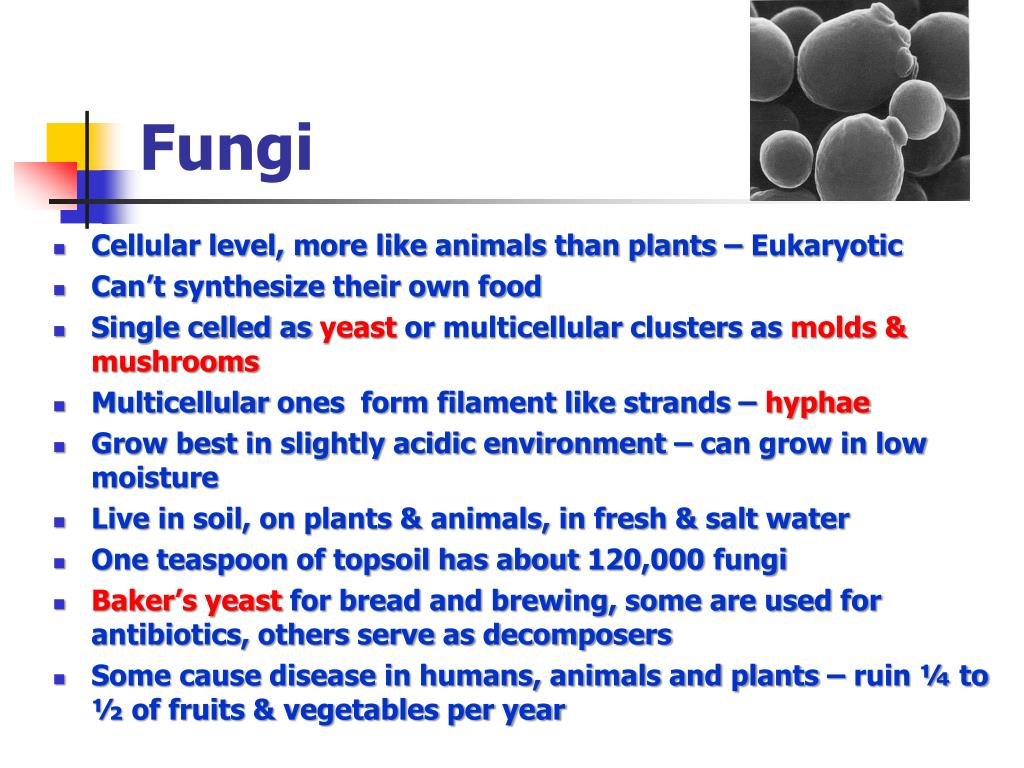 Fungi

- Cellular level, more like animals than plants – Eukaryotic
- Can't synthesize their own food
- Single celled as yeast or multicellular clusters as molds & mushrooms
- Multicellular ones form filament like strands – hyphae
- Grow best in slightly acidic environment – can grow in low moisture
- Live in soil, on plants & animals, in fresh & salt water
- One teaspoon of topsoil has about 120,000 fungi
- Baker's yeast for bread and brewing, some are used for antibiotics, others serve as decomposers
- Some cause disease in humans, animals and plants – ruin ¼ to ½ of fruits & vegetables per year